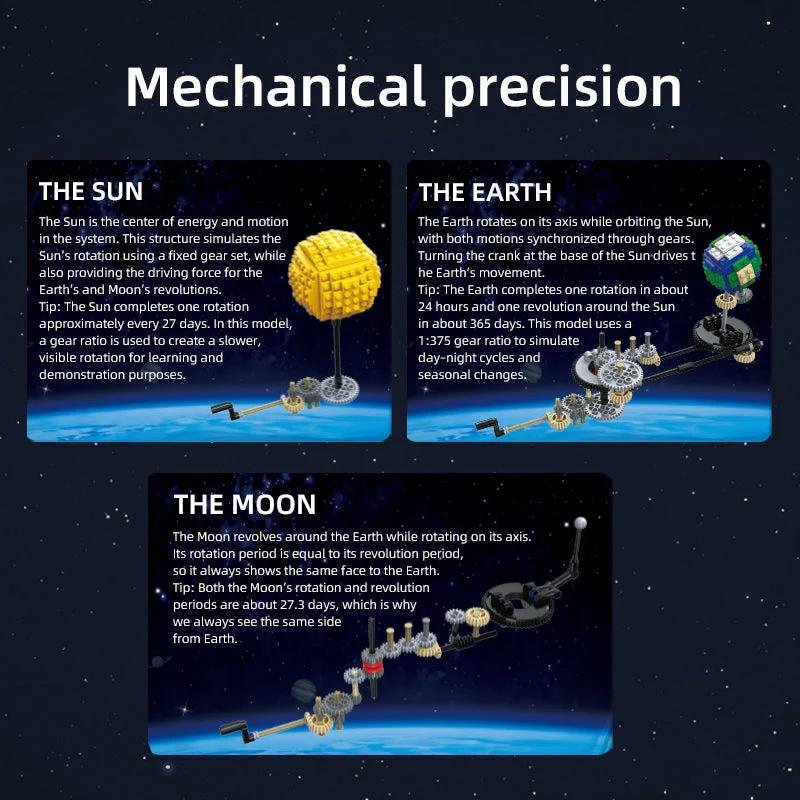 Mechanical precision

THE SUN

The Sun is the center of energy and motion in the system. This structure simulates the Sun's rotation using a fixed gear set, while also providing the driving force for the Earth's and Moon's revolutions.
Tip: The Sun completes one rotation approximately every 27 days. In this model, a gear ratio is used to create a slower, visible rotation for learning and demonstration purposes.

THE EARTH

The Earth rotates on its axis while orbiting the Sun, with both motions synchronized through gears. Turning the crank at the base of the Sun drives t he Earth's movement.
Tip: The Earth completes one rotation in about 24 hours and one revolution around the Sun in about 365 days. This model uses a 1:375 gear ratio to simulate day-night cycles and seasonal changes.

THE MOON

The Moon revolves around the Earth while rotating on its axis. Its rotation period is equal to its revolution period, so it always shows the same face to the Earth.
Tip: Both the Moon's rotation and revolution periods are about 27.3 days, which is why we always see the same side from Earth.